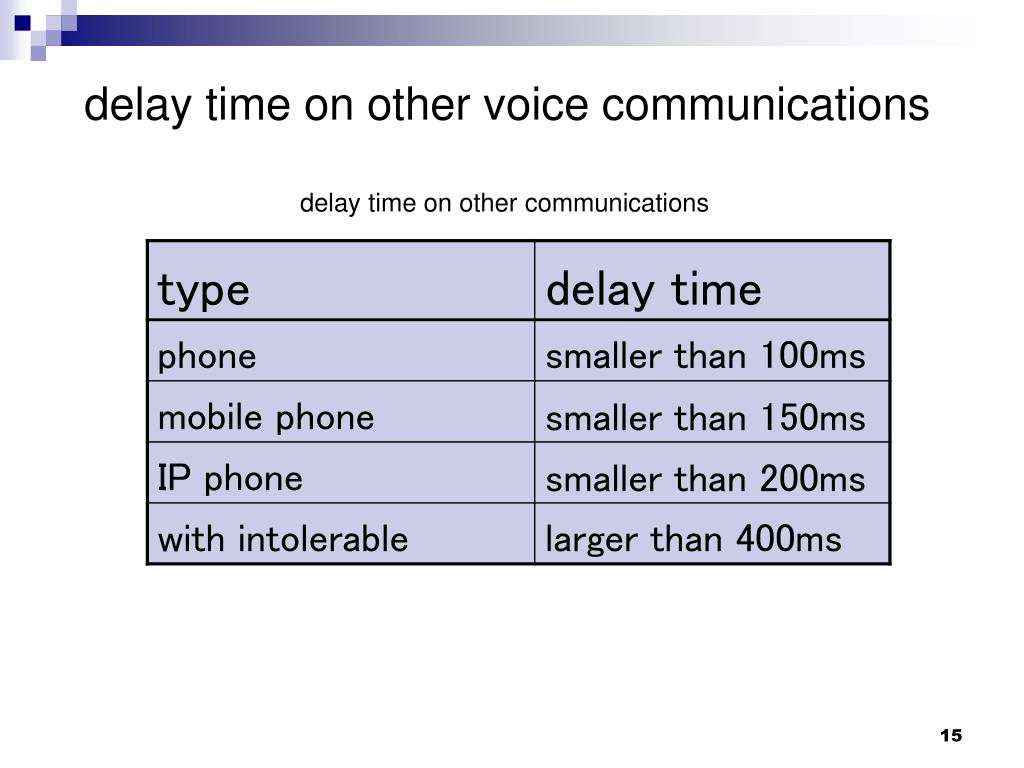 delay time on other voice communications

delay time on other communications

| type | delay time |
|---|---|
| phone | smaller than 100ms |
| mobile phone | smaller than 150ms |
| IP phone | smaller than 200ms |
| with intolerable | larger than 400ms |

15